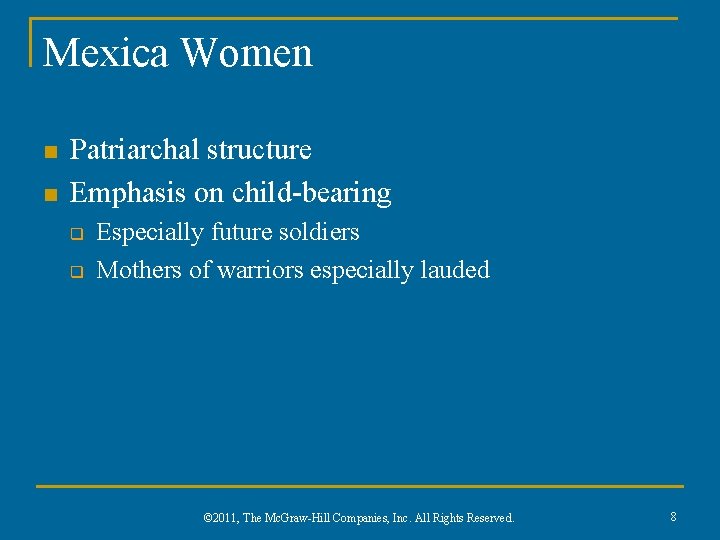 Mexica Women

- Patriarchal structure
- Emphasis on child-bearing
  - Especially future soldiers
  - Mothers of warriors especially lauded

©2011, The McGraw-Hill Companies, Inc. All Rights Reserved.

8